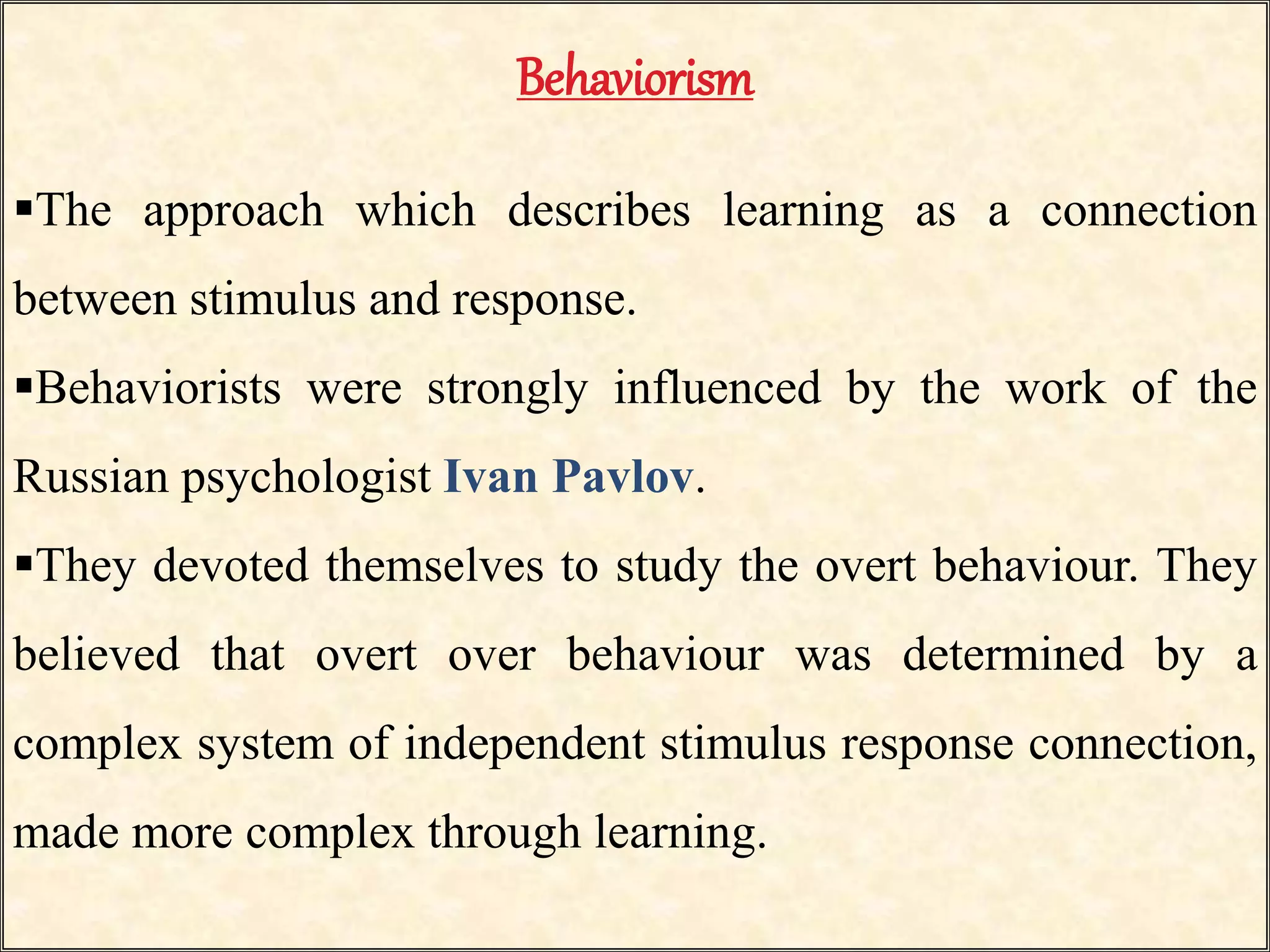 Behaviorism

▪The approach which describes learning as a connection between stimulus and response.

▪Behaviorists were strongly influenced by the work of the Russian psychologist Ivan Pavlov.

▪They devoted themselves to study the overt behaviour. They believed that overt over behaviour was determined by a complex system of independent stimulus response connection, made more complex through learning.